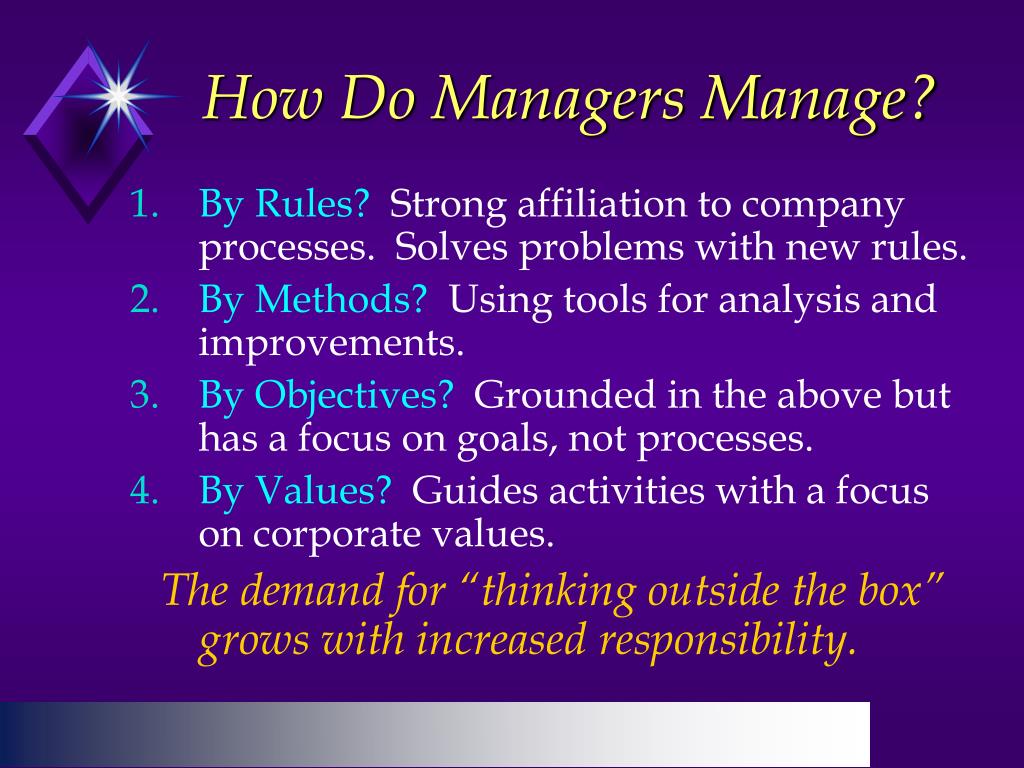 How Do Managers Manage?

1. By Rules? Strong affiliation to company processes. Solves problems with new rules.
2. By Methods? Using tools for analysis and improvements.
3. By Objectives? Grounded in the above but has a focus on goals, not processes.
4. By Values? Guides activities with a focus on corporate values.

The demand for “thinking outside the box” grows with increased responsibility.